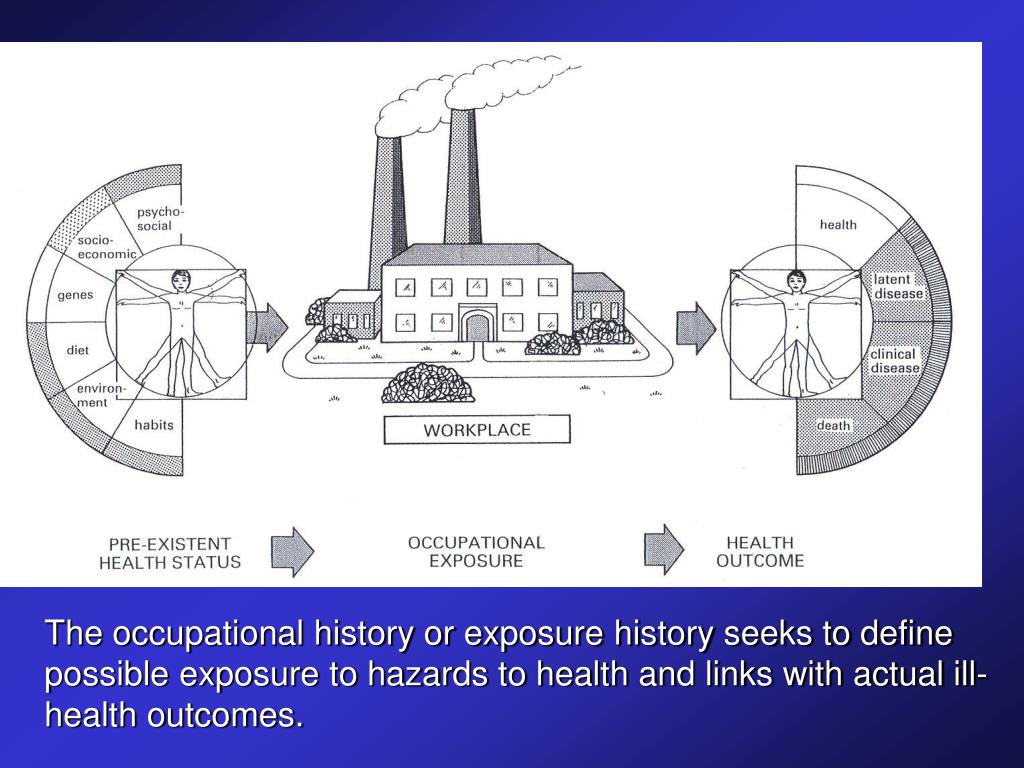 psycho-social
socio-economic
genes
diet
environment
habits

WORKPLACE

health
latent disease
clinical disease
death

PRE-EXISTENT HEALTH STATUS

OCCUPATIONAL EXPOSURE

HEALTH OUTCOME

The occupational history or exposure history seeks to define possible exposure to hazards to health and links with actual ill-health outcomes.